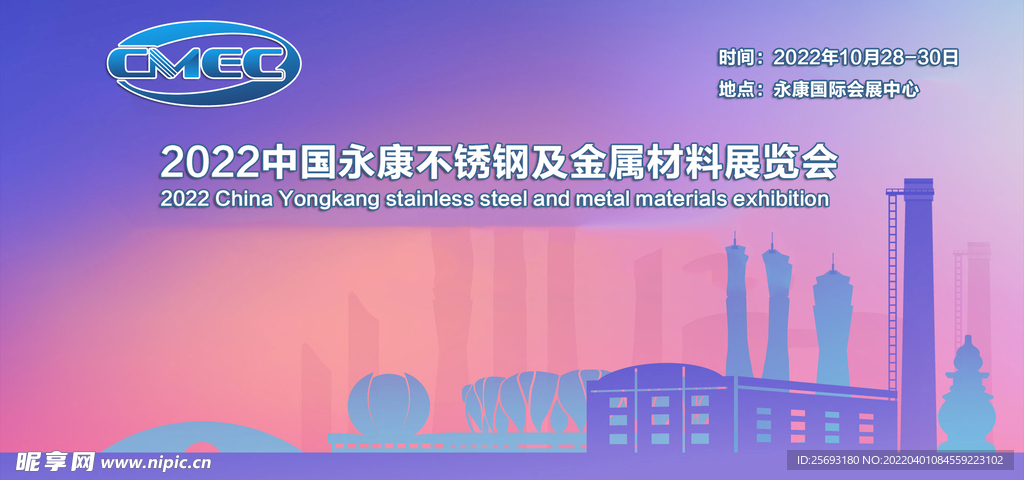 CMEC

时间：2022年10月28-30日
地点：永康国际会展中心

2022中国永康不锈钢及金属材料展览会
2022 China Yongkang stainless steel and metal materials exhibition

昵享网 www.nipic.cn

ID:25693180 NO:20220401084559223102